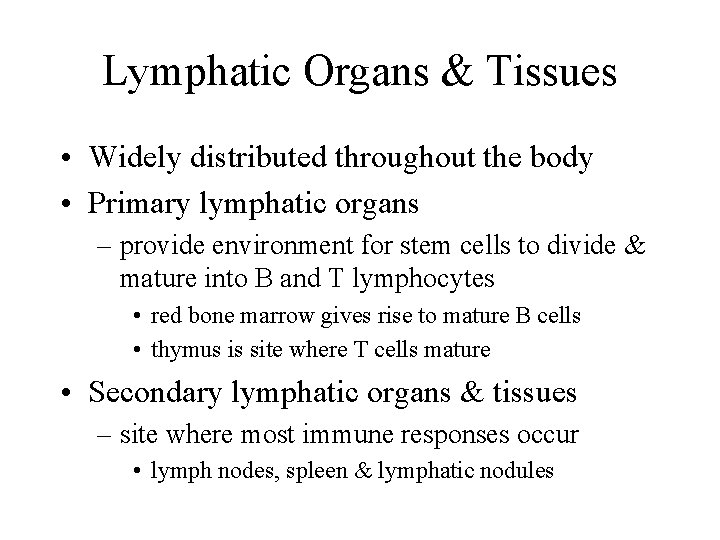 Lymphatic Organs & Tissues

• Widely distributed throughout the body
• Primary lymphatic organs
– provide environment for stem cells to divide & mature into B and T lymphocytes
• red bone marrow gives rise to mature B cells
• thymus is site where T cells mature
• Secondary lymphatic organs & tissues
– site where most immune responses occur
• lymph nodes, spleen & lymphatic nodules